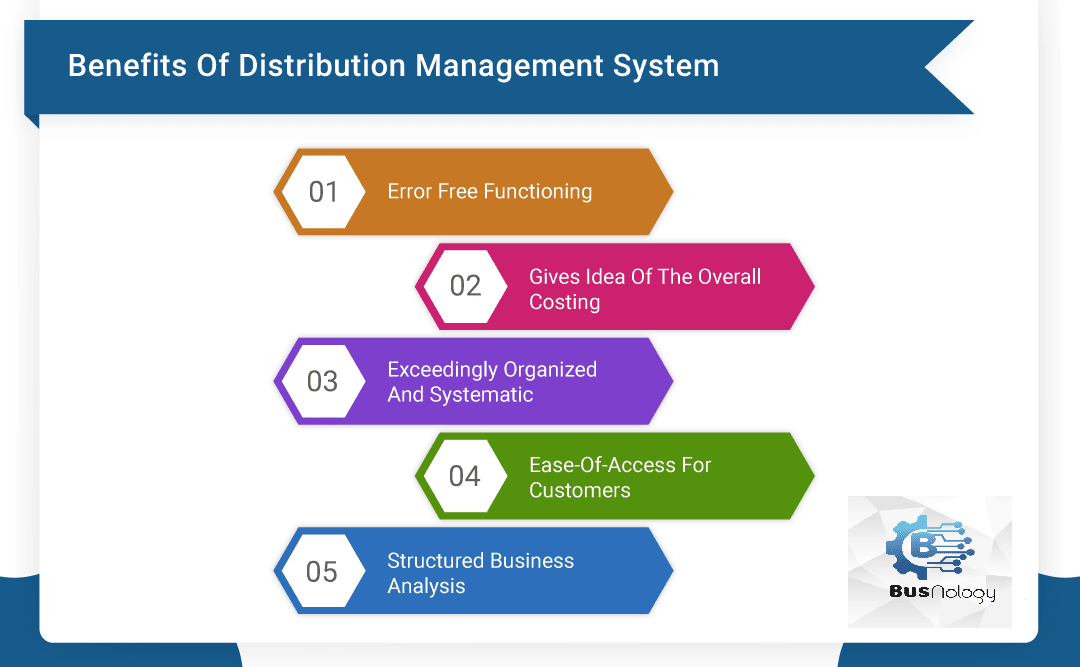 Benefits Of Distribution Management System

01 Error Free Functioning

02 Gives Idea Of The Overall Costing

03 Exceedingly Organized And Systematic

04 Ease-Of-Access For Customers

05 Structured Business Analysis

B

BusNology